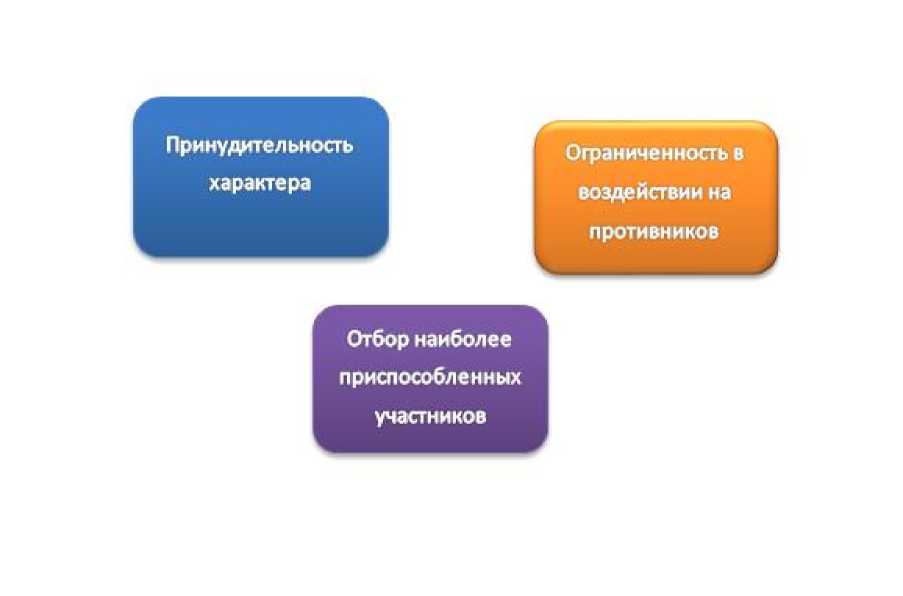 Принудительность характера

Ограниченность в воздействии на противников

Отбор наиболее приспособленных участников